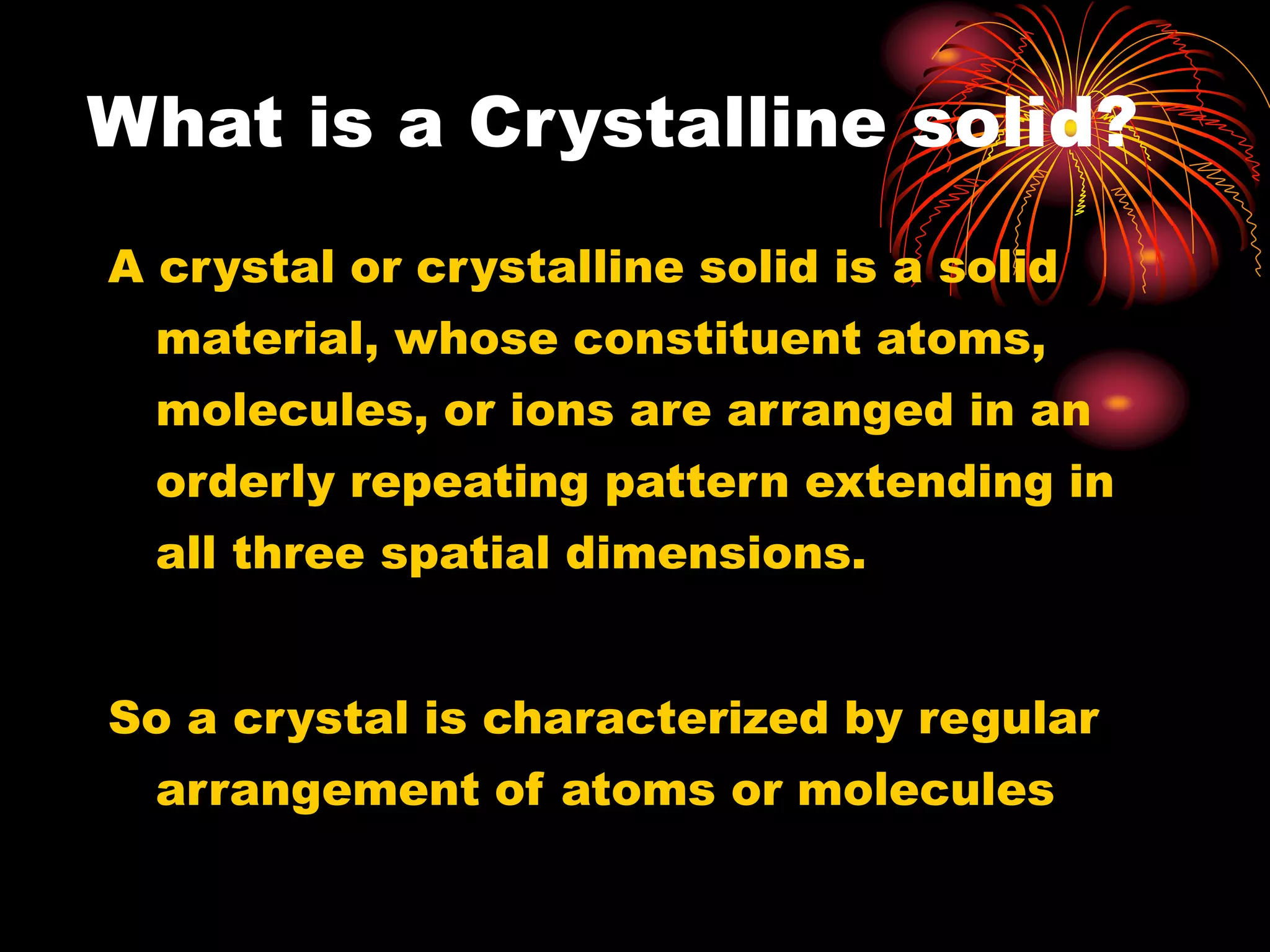 What is a Crystalline solid?

A crystal or crystalline solid is a solid material, whose constituent atoms, molecules, or ions are arranged in an orderly repeating pattern extending in all three spatial dimensions.

So a crystal is characterized by regular arrangement of atoms or molecules